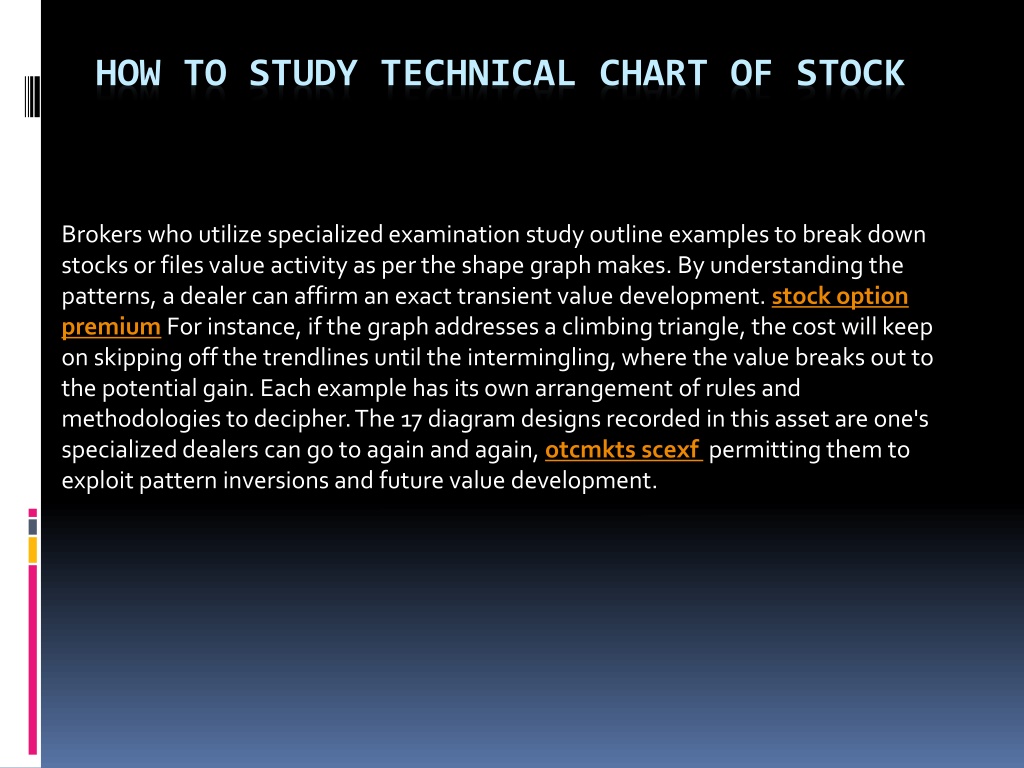 HOW TO STUDY TECHNICAL CHART OF STOCK

Brokers who utilize specialized examination study outline examples to break down stocks or files value activity as per the shape graph makes. By understanding the patterns, a dealer can affirm an exact transient value development. stock option premium For instance, if the graph addresses a climbing triangle, the cost will keep on skipping off the trendlines until the intermingling, where the value breaks out to the potential gain. Each example has its own arrangement of rules and methodologies to decipher. The 17 diagram designs recorded in this asset are one's specialized dealers can go to again and again, otcmkts scexf permitting them to exploit pattern inversions and future value development.